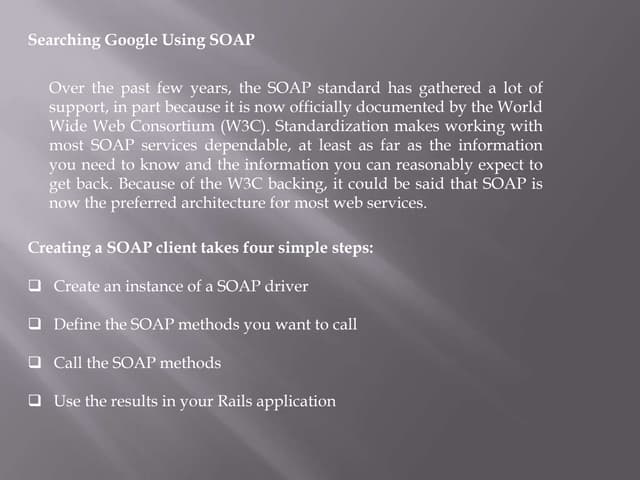 Searching Google Using SOAP

Over the past few years, the SOAP standard has gathered a lot of support, in part because it is now officially documented by the World Wide Web Consortium (W3C). Standardization makes working with most SOAP services dependable, at least as far as the information you need to know and the information you can reasonably expect to get back. Because of the W3C backing, it could be said that SOAP is now the preferred architecture for most web services.

Creating a SOAP client takes four simple steps:

❑ Create an instance of a SOAP driver

❑ Define the SOAP methods you want to call

❑ Call the SOAP methods

❑ Use the results in your Rails application